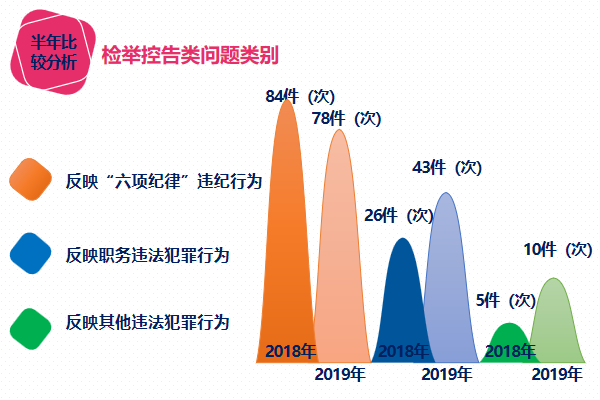 半年比较分析

检举控告类问题类别

反映“六项纪律”违纪行为

反映职务违法犯罪行为

反映其他违法犯罪行为

84件（次）
78件（次）
26件（次）
43件（次）
5件（次）
10件（次）

2018年
2019年
2018年
2019年
2018年
2019年